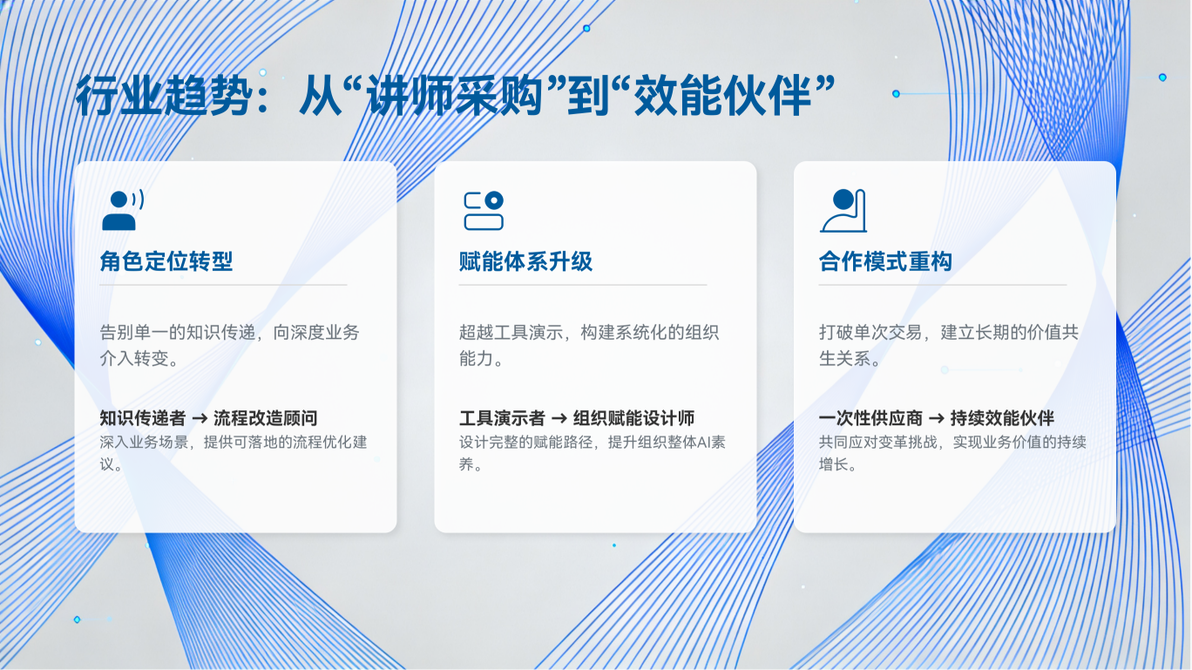 行业趋势：从“讲师采购”到“效能伙伴”

角色定位转型

告别单一的知识传递，向深度业务介入转变。

知识传递者 → 流程改造顾问
深入业务场景，提供可落地的流程优化建议。

赋能体系升级

超越工具演示，构建系统化的组织能力。

工具演示者 → 组织赋能设计师
设计完整的赋能路径，提升组织整体AI素养。

合作模式重构

打破单次交易，建立长期的价值共生关系。

一次性供应商 → 持续效能伙伴
共同应对变革挑战，实现业务价值的持续增长。